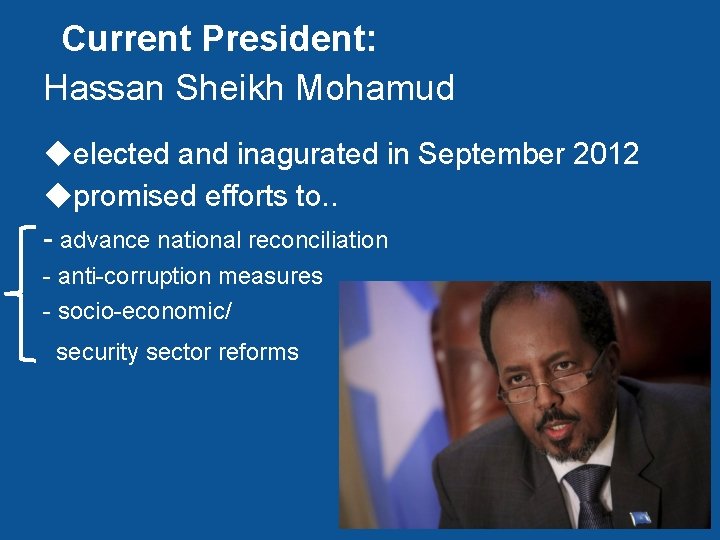 Current President:
Hassan Sheikh Mohamud

◆elected and inagurated in September 2012
◆promised efforts to..

- advance national reconciliation
- anti-corruption measures
- socio-economic/
security sector reforms